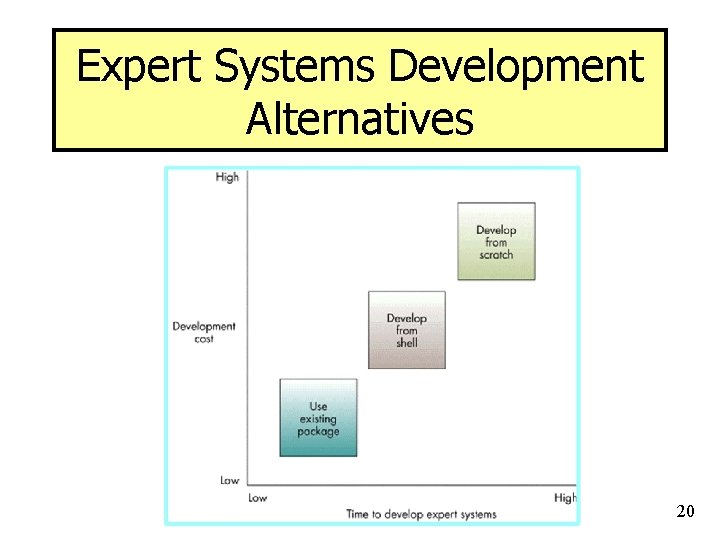 Expert Systems Development Alternatives

High

Development cost

Low

Develop from scratch

Develop from shell

Use existing package

Low

High

Time to develop expert systems

20